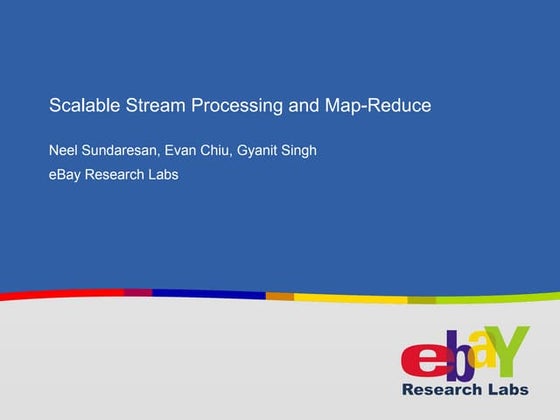 Scalable Stream Processing and Map-Reduce

Neel Sundaresan, Evan Chiu, Gyanit Singh

eBay Research Labs

ebaY
Research Labs